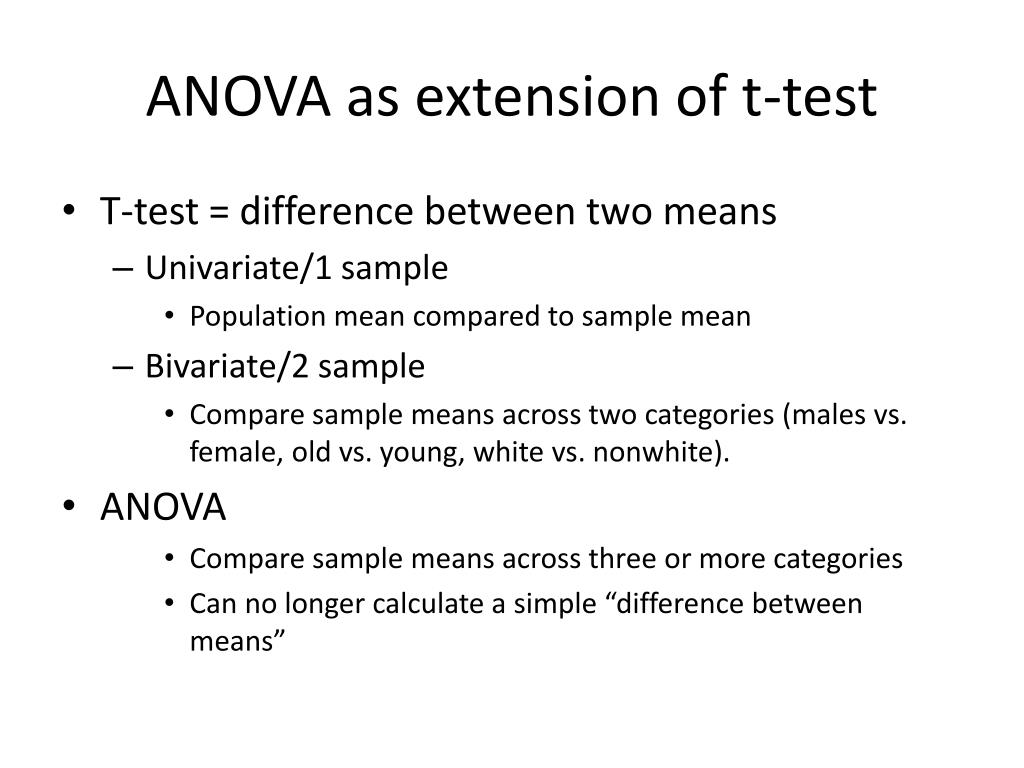 ANOVA as extension of t-test

• T-test = difference between two means
– Univariate/1 sample
• Population mean compared to sample mean
– Bivariate/2 sample
• Compare sample means across two categories (males vs. female, old vs. young, white vs. nonwhite).
• ANOVA
• Compare sample means across three or more categories
• Can no longer calculate a simple “difference between means”